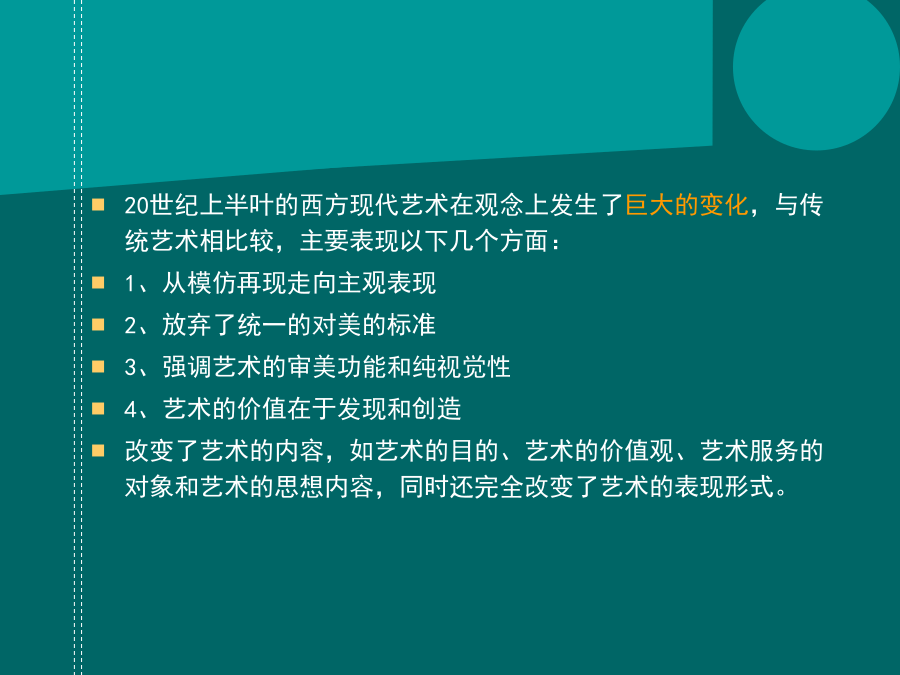 20世纪上半叶的西方现代艺术在观念上发生了巨大的变化，与传统艺术相比较，主要表现以下几个方面：

1、从模仿再现走向主观表现

2、放弃了统一的对美的标准

3、强调艺术的审美功能和纯视觉性

4、艺术的价值在于发现和创造

改变了艺术的内容，如艺术的目的、艺术的价值观、艺术服务的对象和艺术的思想内容，同时还完全改变了艺术的表现形式。